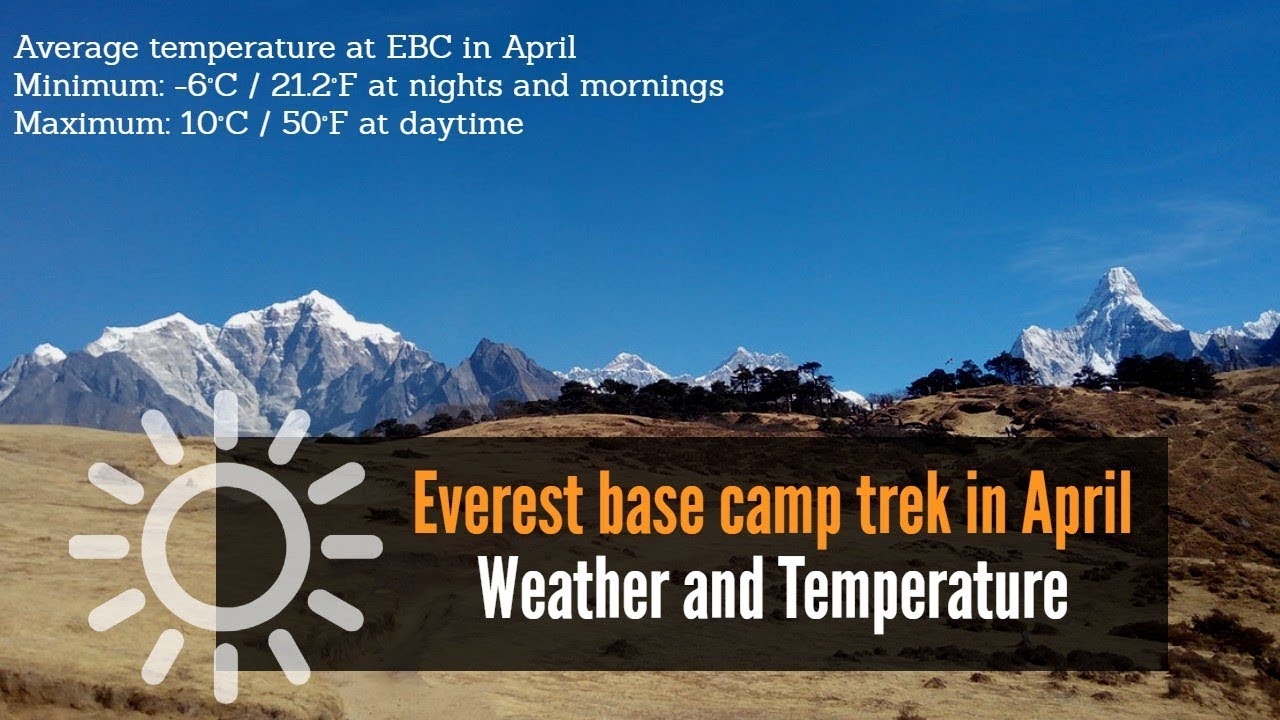 Average temperature at EBC in April
Minimum: -6°C / 21.2°F at nights and mornings
Maximum: 10°C / 50°F at daytime

Everest base camp trek in April
Weather and Temperature